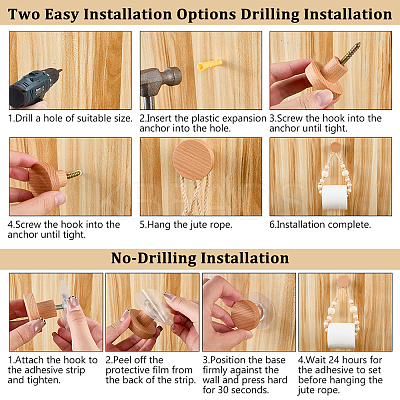 Two Easy Installation Options Drilling Installation

1.Drill a hole of suitable size.

2.Insert the plastic expansion anchor into the hole.

3.Screw the hook into the anchor until tight.

4.Screw the hook into the anchor until tight.

5.Hang the jute rope.

6.Installation complete.

No-Drilling Installation

1.Attach the hook to the adhesive strip and tighten.

2.Peel off the protective film from the back of the strip.

3.Position the base firmly against the wall and press hard for 30 seconds.

4.Wait 24 hours for the adhesive to set before hanging the jute rope.